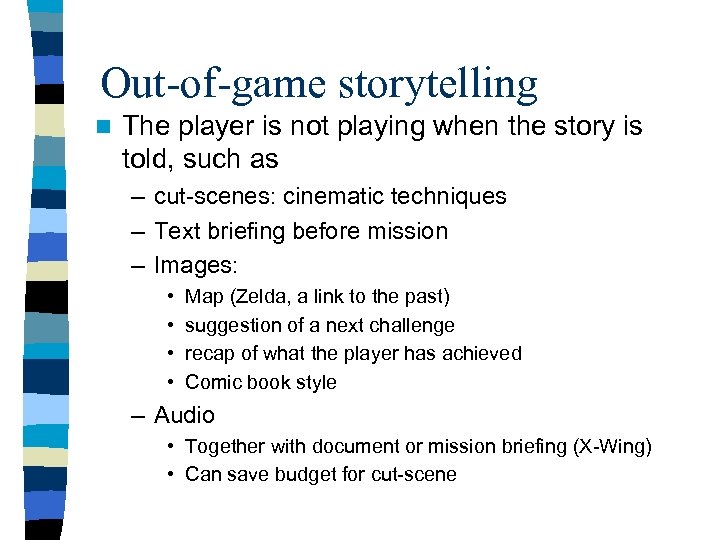 Out-of-game storytelling

■ The player is not playing when the story is told, such as
– cut-scenes: cinematic techniques
– Text briefing before mission
– Images:
• Map (Zelda, a link to the past)
• suggestion of a next challenge
• recap of what the player has achieved
• Comic book style
– Audio
• Together with document or mission briefing (X-Wing)
• Can save budget for cut-scene